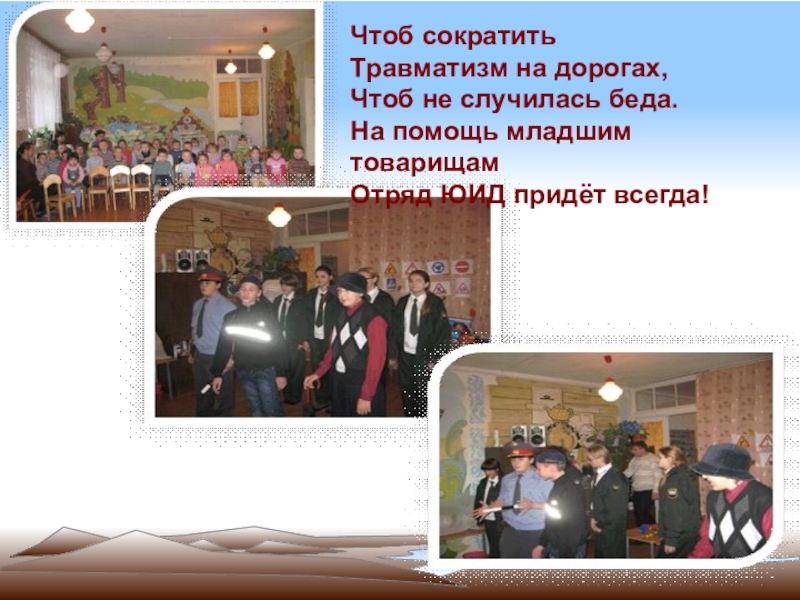 Чтоб сократить
Травматизм на дорогах,
Чтоб не случилась беда.
На помощь младшим товарищам
Отряд ЮИД придёт всегда!